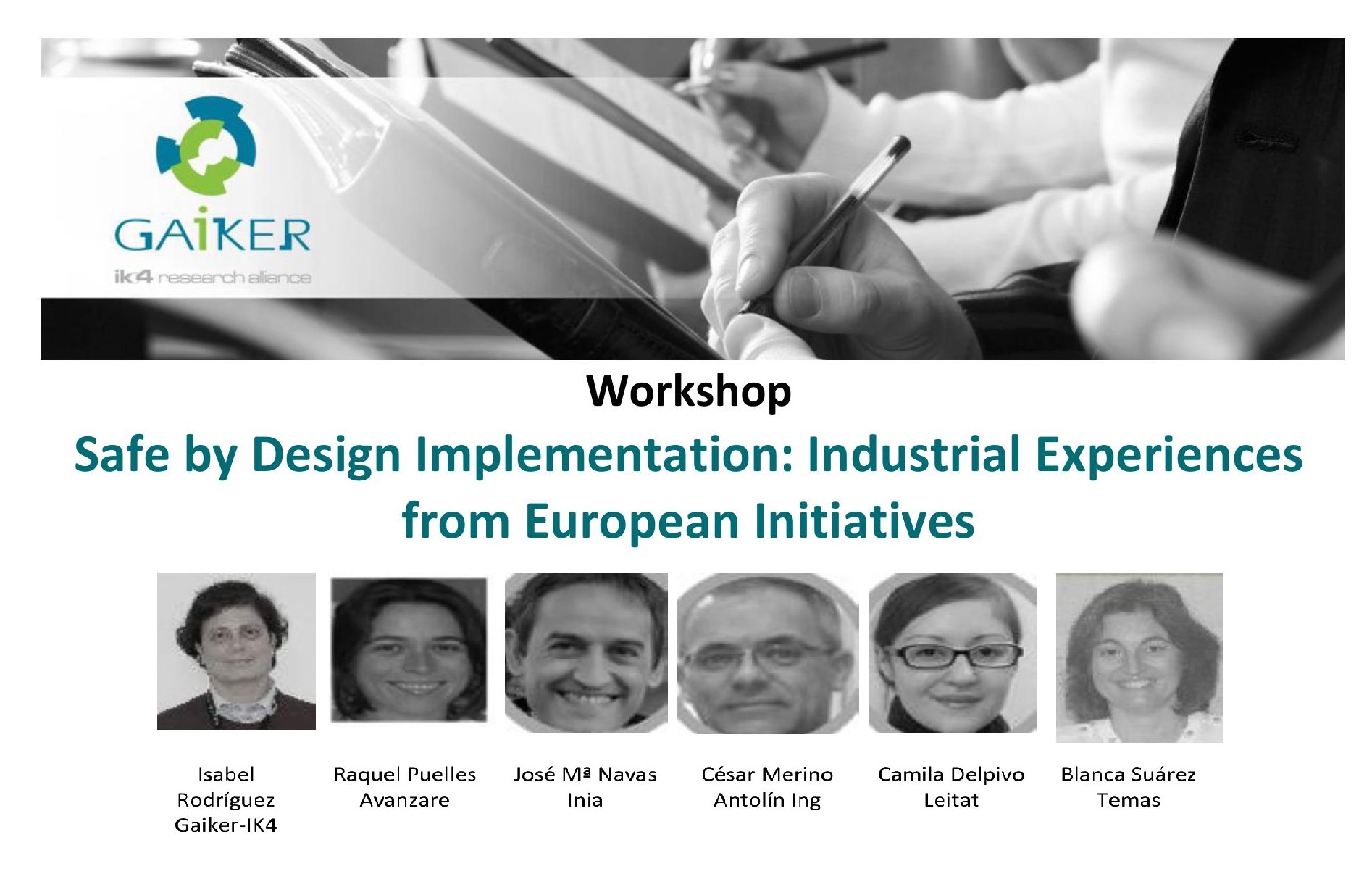 GAIKER
ik4 research alliance

Workshop

Safe by Design Implementation: Industrial Experiences from European Initiatives

Isabel Rodríguez
Gaiker-IK4

Raquel Puelles
Avanzare

José Mª Navas
Inia

César Merino
Antolín Ing

Camila Delpivo
Leitat

Blanca Suárez
Temas